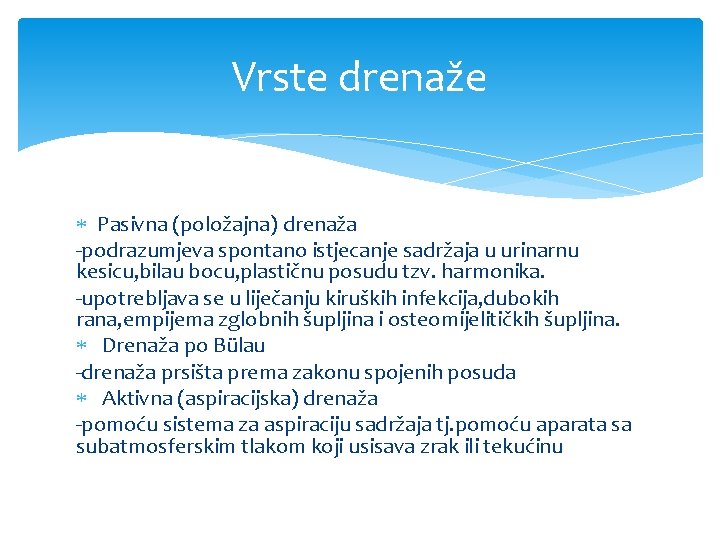 Vrste drenaže

* Pasivna (položajna) drenaža

-podrazumjeva spontano istjecanje sadržaja u urinarnu kesicu,bilau bocu,plastičnu posudu tzv. harmonika.

-upotrebljava se u liječanju kiruških infekcija,dubokih rana,empijema zglobnih šupljina i osteomijelitičkih šupljina.

* Drenaža po Bülau

-drenaža prsišta prema zakonu spojenih posuda

* Aktivna (aspiracijska) drenaža

-pomoću sistema za aspiraciju sadržaja tj.pomoću aparata sa subatmosferskim tlakom koji usisava zrak ili tekućinu